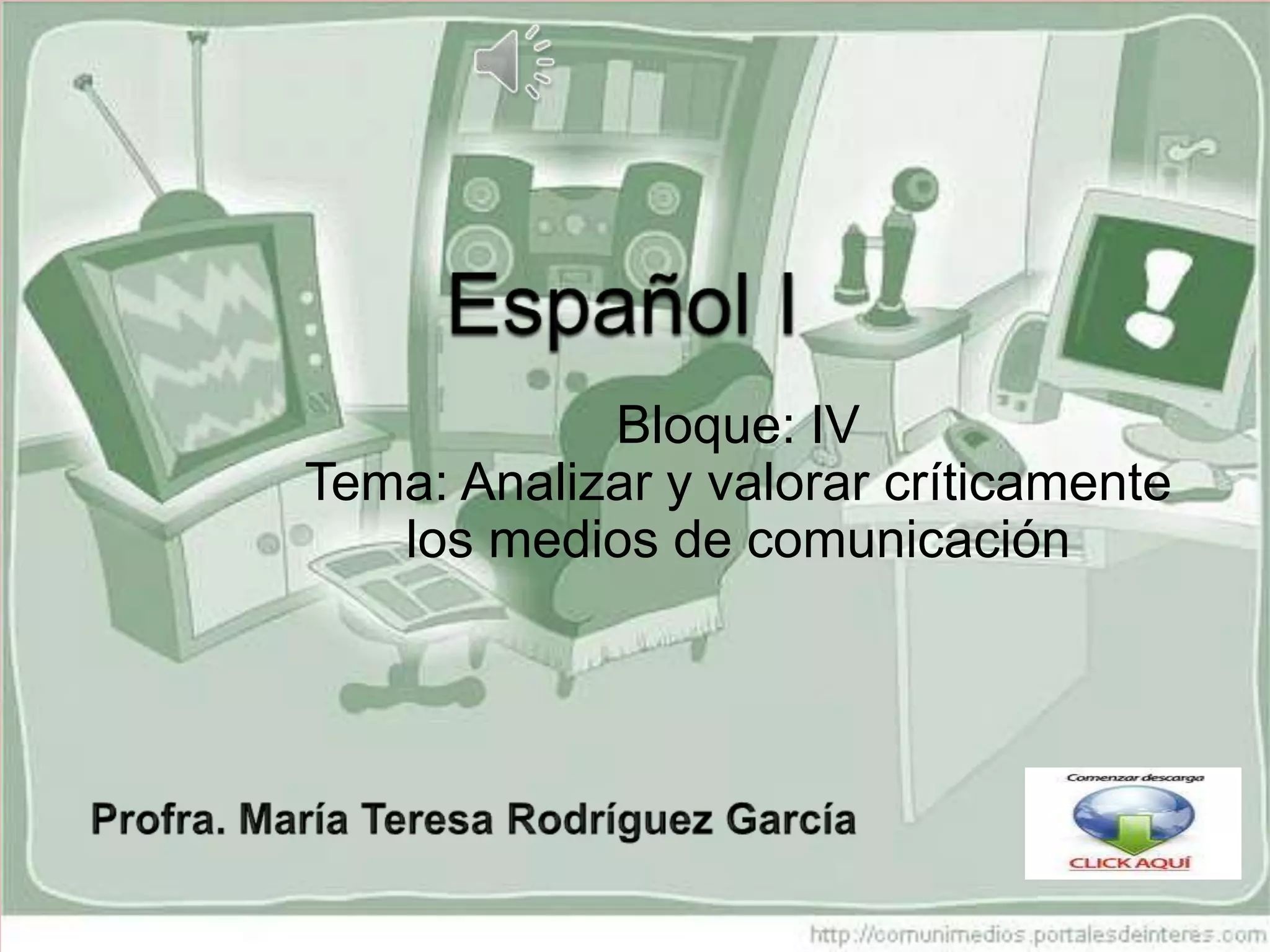 Español I

Bloque: IV
Tema: Analizar y valorar críticamente los medios de comunicación

Profra. María Teresa Rodríguez García

Comenzar descarga
CLICK AQUÍ

http://comunimedios.portalesdeinteres.com